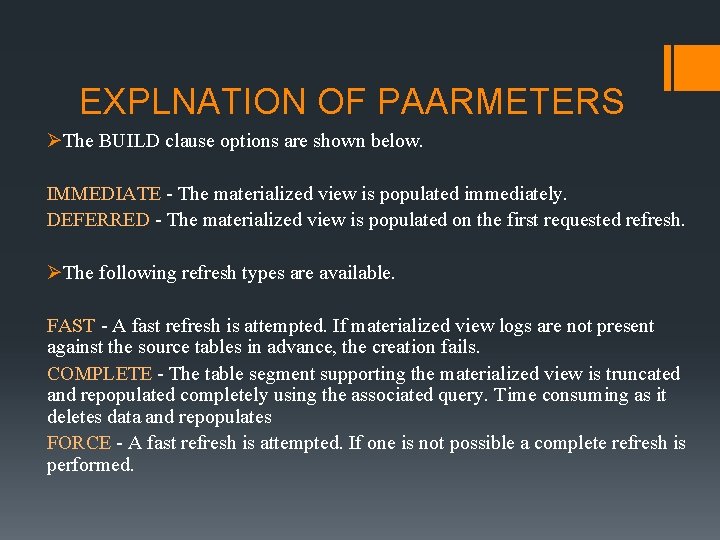 EXPLNATION OF PAARMETERS

➢The BUILD clause options are shown below.

IMMEDIATE - The materialized view is populated immediately.
DEFERRED - The materialized view is populated on the first requested refresh.

➢The following refresh types are available.

FAST - A fast refresh is attempted. If materialized view logs are not present against the source tables in advance, the creation fails.
COMPLETE - The table segment supporting the materialized view is truncated and repopulated completely using the associated query. Time consuming as it deletes data and repopulates
FORCE - A fast refresh is attempted. If one is not possible a complete refresh is performed.